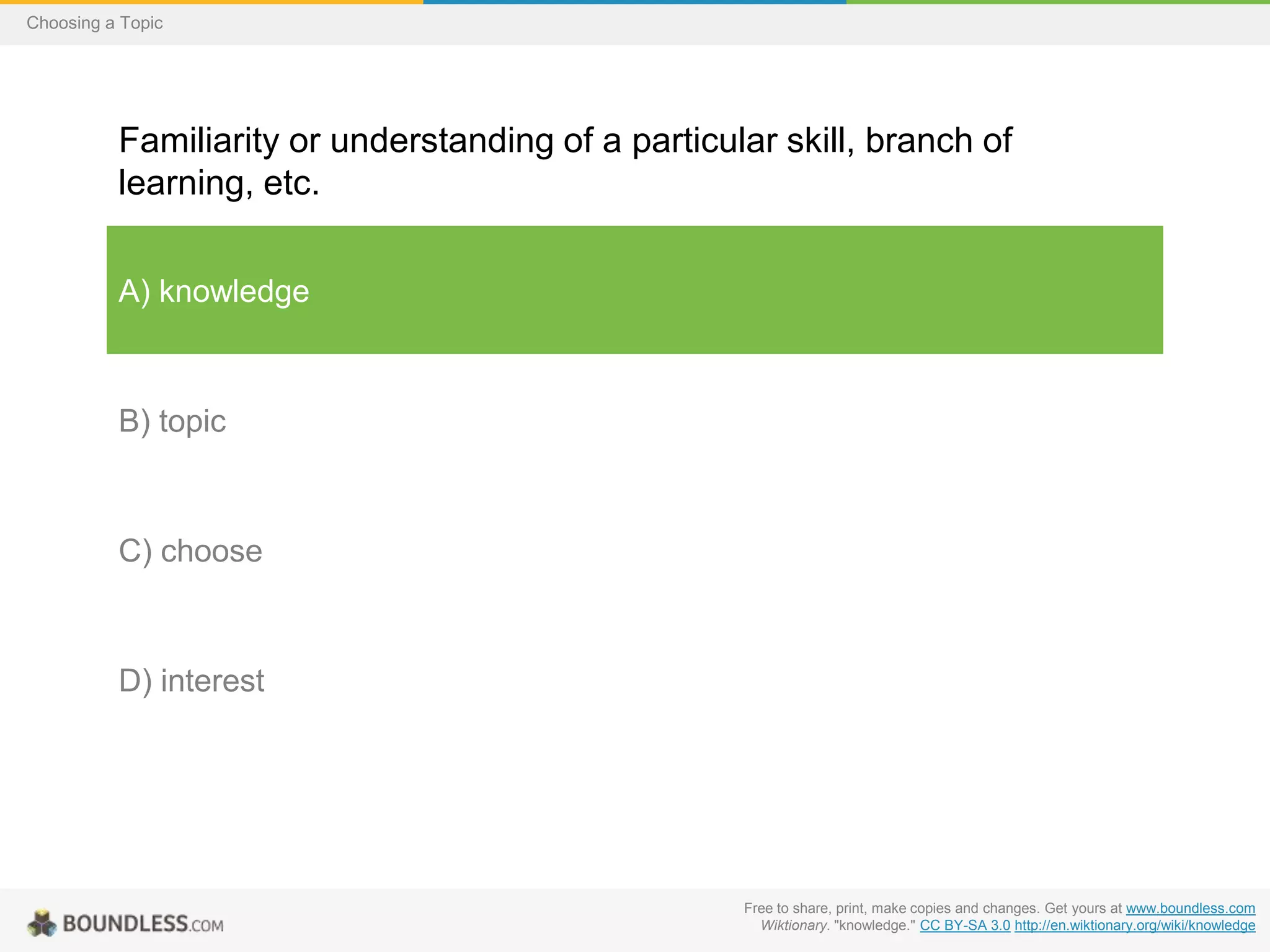 Choosing a Topic

Familiarity or understanding of a particular skill, branch of learning, etc.

A) knowledge

B) topic

C) choose

D) interest

BOUNDLESS.COM

Free to share, print, make copies and changes. Get yours at www.boundless.com
Wiktionary. "knowledge." CC BY-SA 3.0 http://en.wiktionary.org/wiki/knowledge